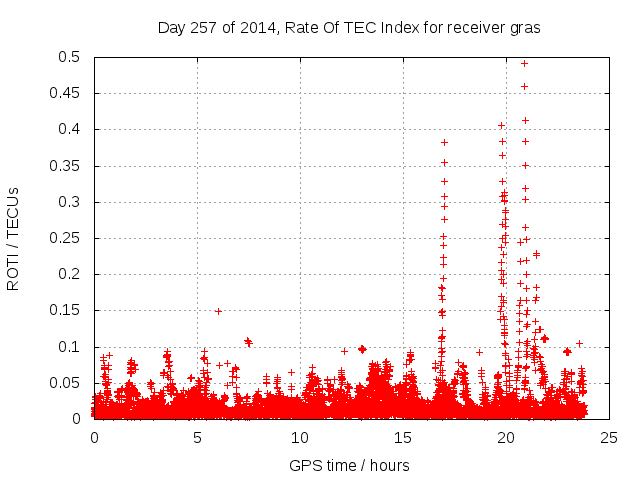 Day 257 of 2014, Rate Of TEC Index for receiver gras

ROTI / TECUs

0.5
0.45
0.4
0.35
0.3
0.25
0.2
0.15
0.1
0.05
0

0
5
10
15
20
25

GPS time / hours